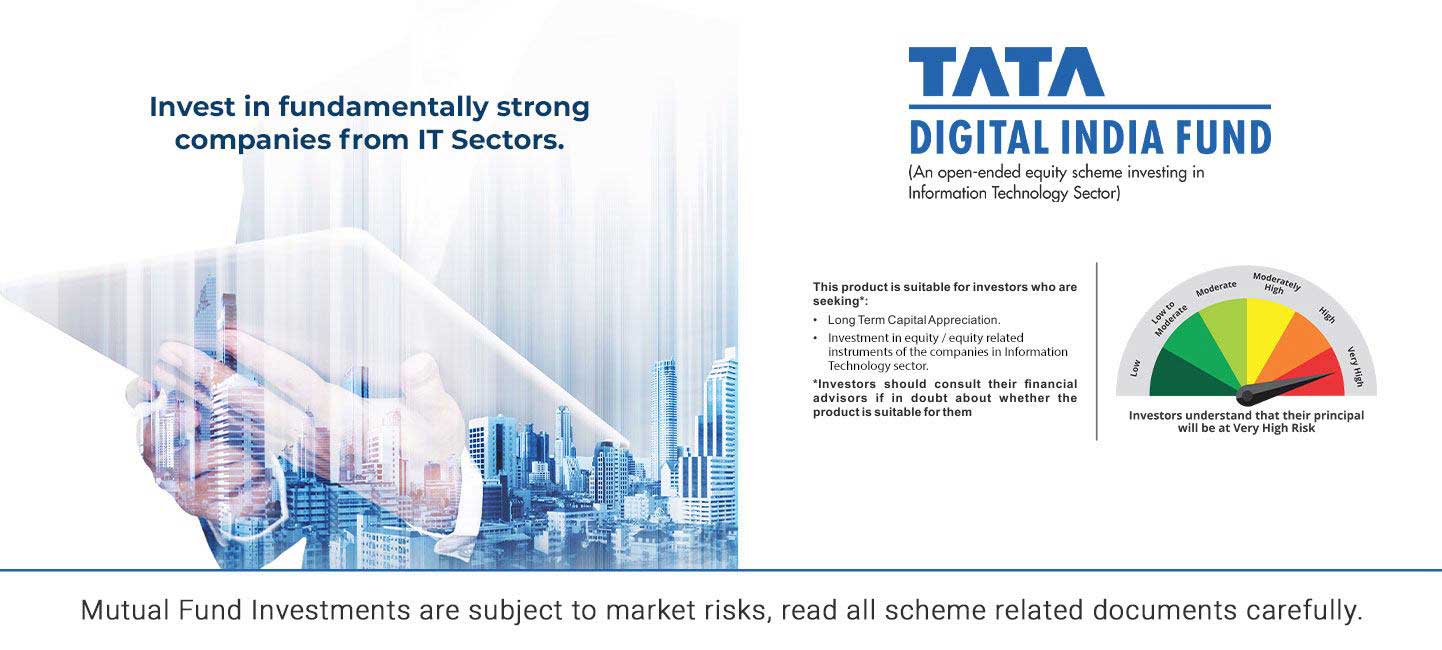 Invest in fundamentally strong companies from IT Sectors.

TATA
DIGITAL INDIA FUND
(An open-ended equity scheme investing in Information Technology Sector)

This product is suitable for investors who are seeking*:
• Long Term Capital Appreciation.
• Investment in equity / equity related instruments of the companies in Information Technology sector.
*Investors should consult their financial advisors if in doubt about whether the product is suitable for them

Low
Low to Moderate
Moderate
Moderately High
High
Very High
Investors understand that their principal will be at Very High Risk

Mutual Fund Investments are subject to market risks, read all scheme related documents carefully.